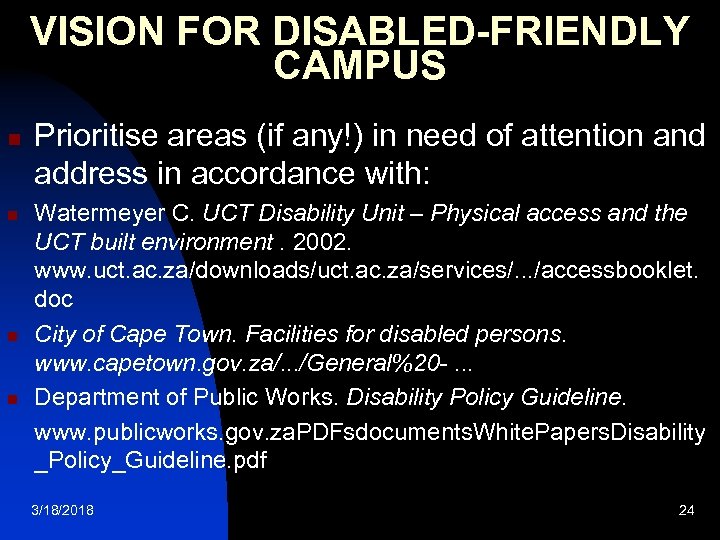 VISION FOR DISABLED-FRIENDLY CAMPUS

Prioritise areas (if any!) in need of attention and address in accordance with:

Watermeyer C. UCT Disability Unit – Physical access and the UCT built environment . 2002. www.uct.ac.za/downloads/uct.ac.za/services/.../accessbooklet.doc

City of Cape Town. Facilities for disabled persons. www.capetown.gov.za/.../General%20- ...

Department of Public Works. Disability Policy Guideline.

www.publicworks.gov.zaPDFsdocumentsWhitePapersDisability_Policy_Guideline.pdf

3/18/2018

24